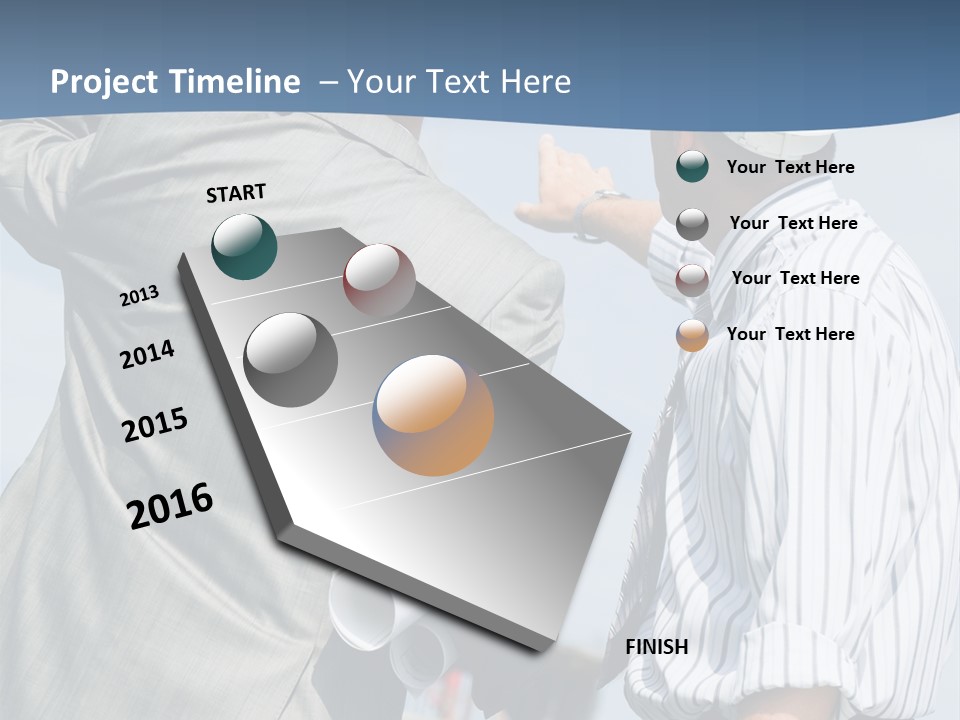 Project Timeline – Your Text Here

START

2013

2014

2015

2016

Your Text Here

Your Text Here

Your Text Here

Your Text Here

FINISH